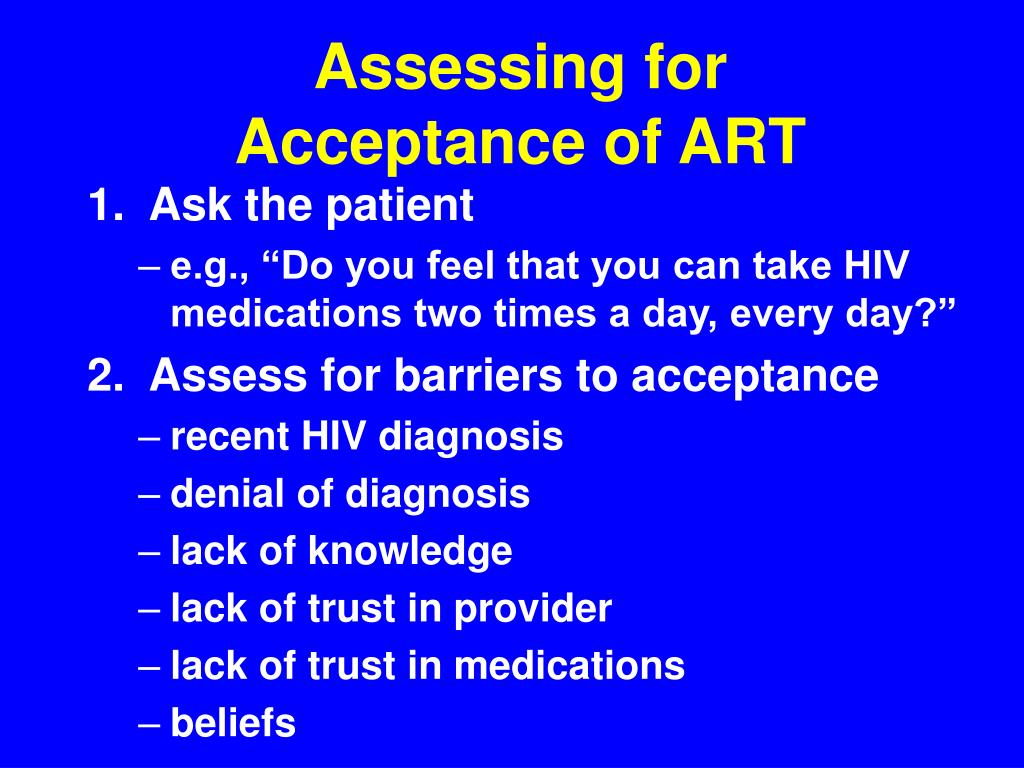 Assessing for
Acceptance of ART

1. Ask the patient
– e.g., “Do you feel that you can take HIV medications two times a day, every day?”

2. Assess for barriers to acceptance
– recent HIV diagnosis
– denial of diagnosis
– lack of knowledge
– lack of trust in provider
– lack of trust in medications
– beliefs